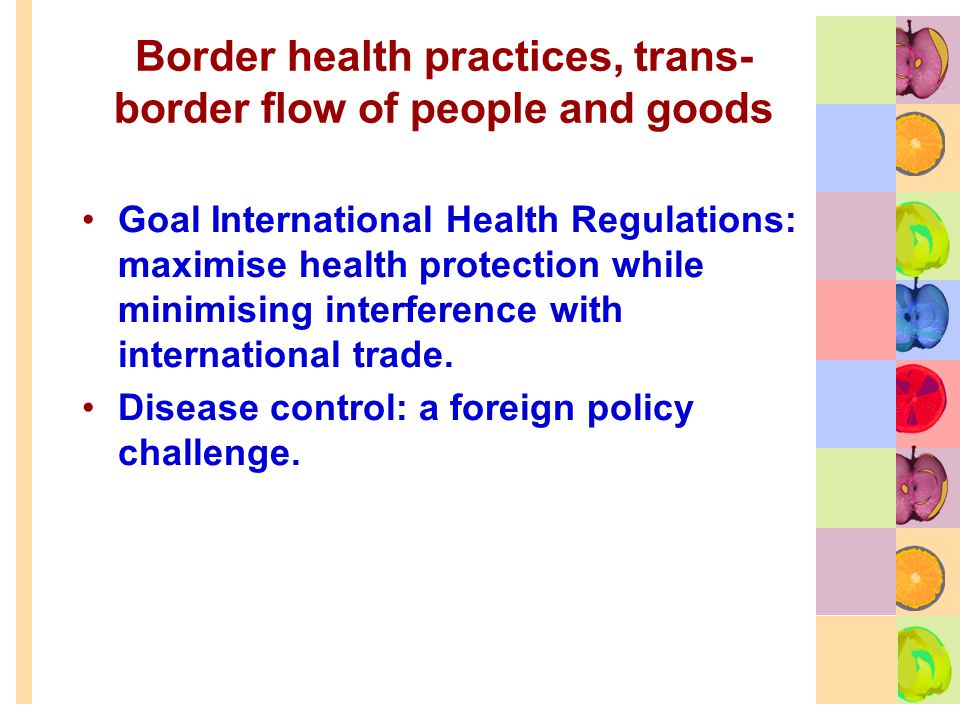 Border health practices, trans-border flow of people and goods

• Goal International Health Regulations: maximise health protection while minimising interference with international trade.
• Disease control: a foreign policy challenge.